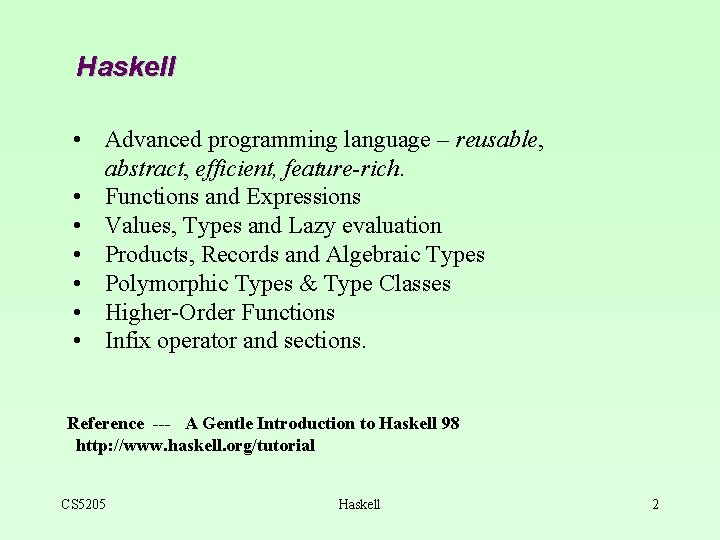 Haskell

• Advanced programming language – reusable, abstract, efficient, feature-rich.
• Functions and Expressions
• Values, Types and Lazy evaluation
• Products, Records and Algebraic Types
• Polymorphic Types & Type Classes
• Higher-Order Functions
• Infix operator and sections.

Reference --- A Gentle Introduction to Haskell 98
http://www.haskell.org/tutorial

CS5205 Haskell 2